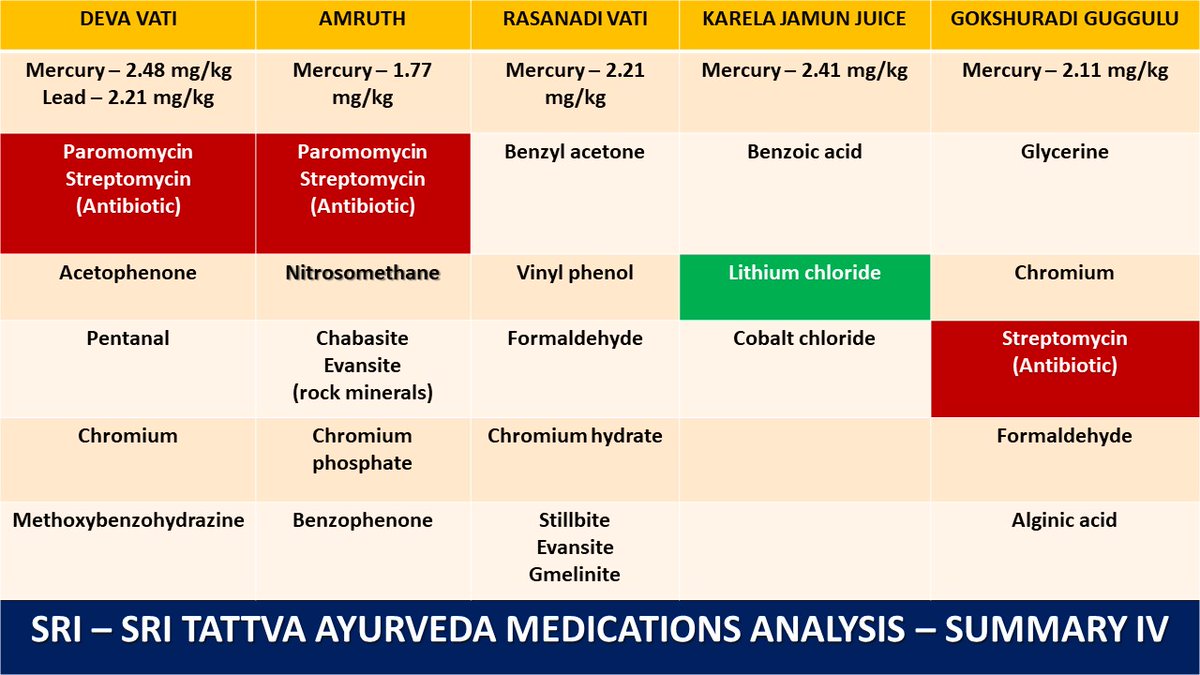 | DEVA VATI | AMRUTH | RASANADI VATI | KARELA JAMUN JUICE | GOKSHURADI GUGGULU |
|---|---|---|---|---|
| Mercury – 2.48 mg/kg Lead – 2.21 mg/kg | Mercury – 1.77 mg/kg | Mercury – 2.21 mg/kg | Mercury – 2.41 mg/kg | Mercury – 2.11 mg/kg |
| Paromomycin Streptomycin (Antibiotic) | Paromomycin Streptomycin (Antibiotic) | Benzyl acetone | Benzoic acid | Glycerine |
| Acetophenone | Nitrosomethane | Vinyl phenol | Lithium chloride | Chromium |
| Pentanal | Chabasite Evansite (rock minerals) | Formaldehyde | Cobalt chloride | Streptomycin (Antibiotic) |
| Chromium | Chromium phosphate | Chromium hydrate | | Formaldehyde |
| Methoxybenzohydrazine | Benzophenone | Stillbite Evansite Gmelinite | | Alginic acid |

SRI – SRI TATTVA AYURVEDA MEDICATIONS ANALYSIS – SUMMARY IV